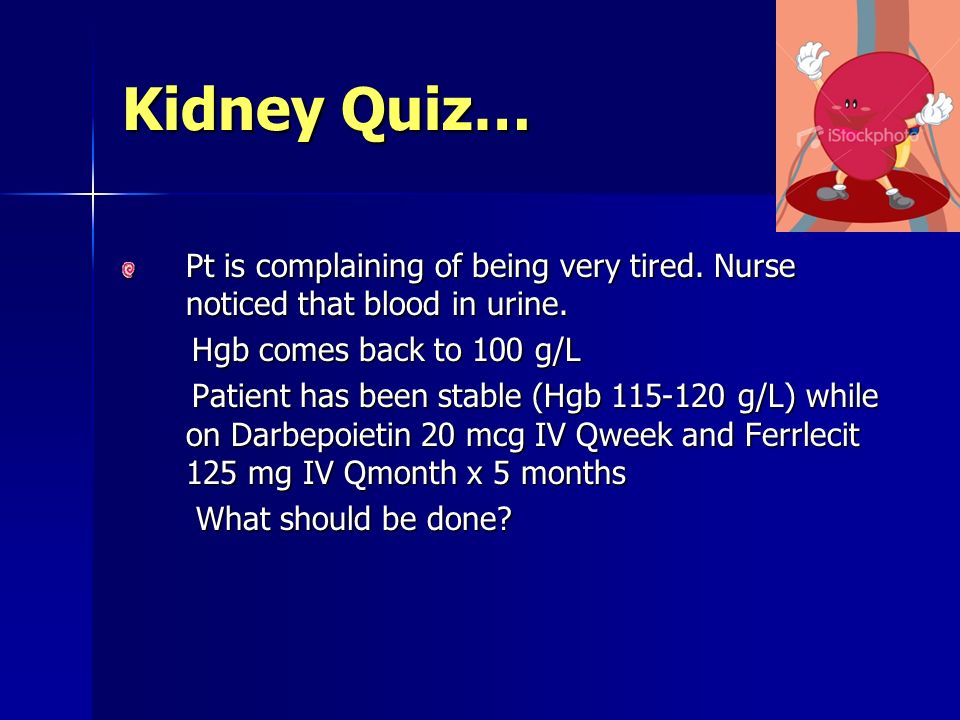 Kidney Quiz…

iStockphoto

Pt is complaining of being very tired. Nurse noticed that blood in urine.

Hgb comes back to 100 g/L

Patient has been stable (Hgb 115-120 g/L) while on Darbepoietin 20 mcg IV Qweek and Ferrlecit 125 mg IV Qmonth x 5 months

What should be done?